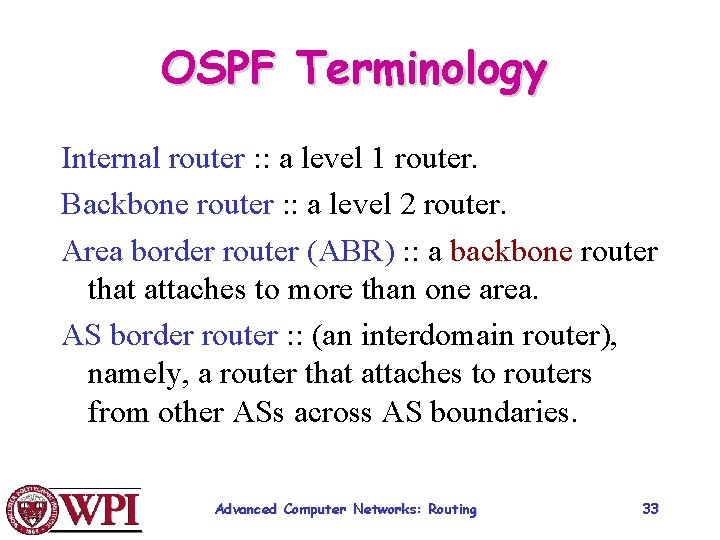 OSPF Terminology

Internal router :: a level 1 router.

Backbone router :: a level 2 router.

Area border router (ABR) :: a backbone router that attaches to more than one area.

AS border router :: (an interdomain router), namely, a router that attaches to routers from other ASs across AS boundaries.

WPI

Advanced Computer Networks: Routing

33